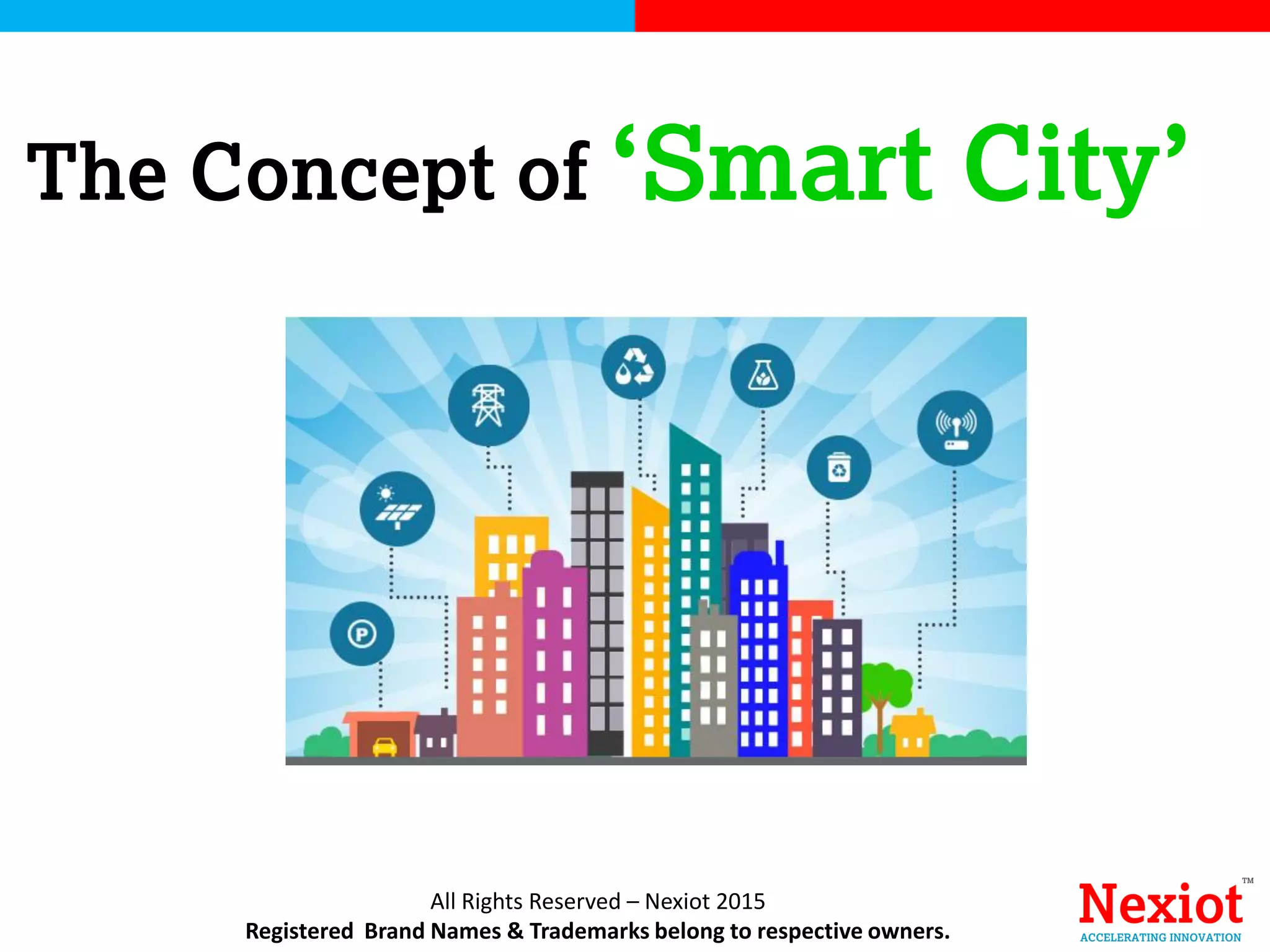 The Concept of ‘Smart City’

P

All Rights Reserved – Nexiot 2015
Registered Brand Names & Trademarks belong to respective owners.

Nexiot™
ACCELERATING INNOVATION